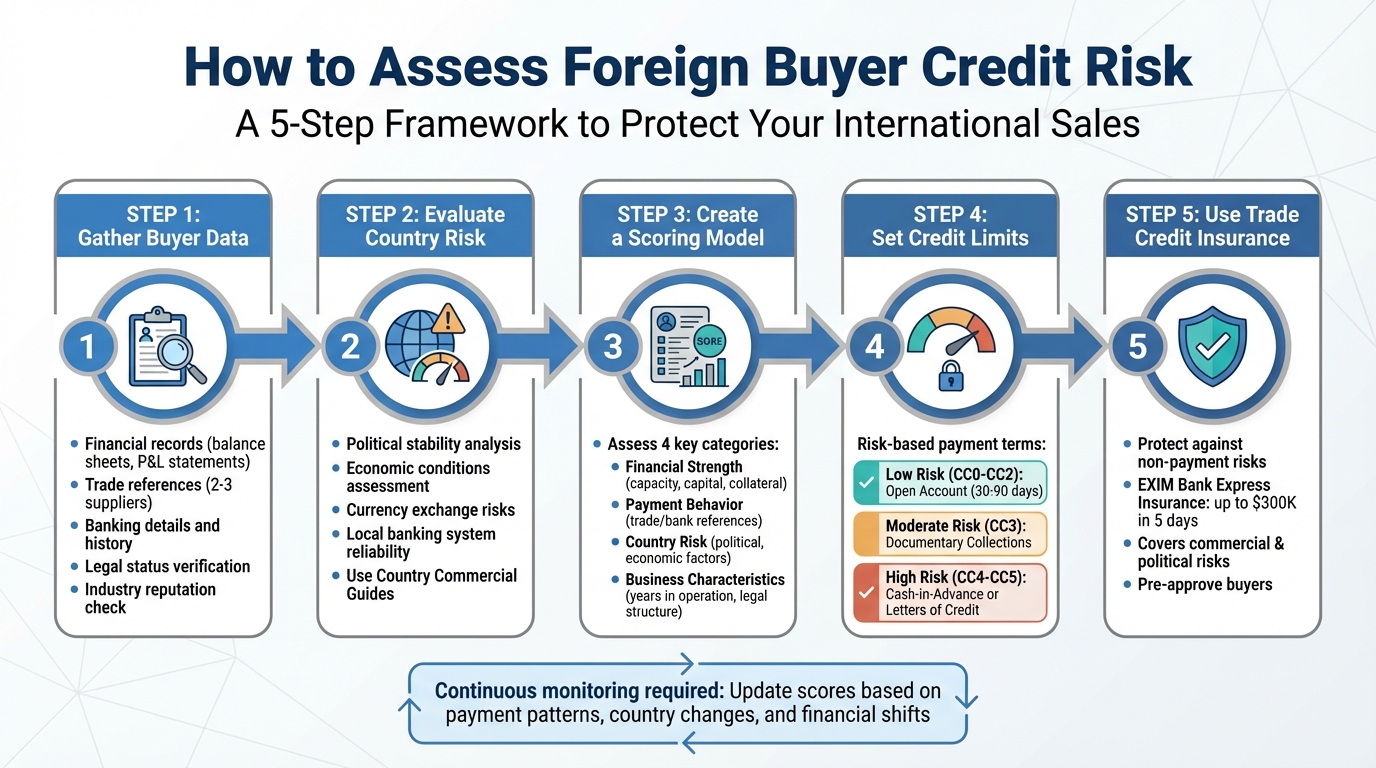 How to Assess Foreign Buyer Credit Risk

A 5-Step Framework to Protect Your International Sales

STEP 1: Gather Buyer Data

1

- Financial records (balance sheets, P&L statements)
- Trade references (2-3 suppliers)
- Banking details and history
- Legal status verification
- Industry reputation check

STEP 2: Evaluate Country Risk

2

- Political stability analysis
- Economic conditions assessment
- Currency exchange risks
- Local banking system reliability
- Use Country Commercial Guides

STEP 3: Create a Scoring Model

3

SORE

- Assess 4 key categories:
  - Financial Strength (capacity, capital, collateral)
  - Payment Behavior (trade/bank references)
  - Country Risk (political, economic factors)
  - Business Characteristics (years in operation, legal structure)

STEP 4: Set Credit Limits

4

Risk-based payment terms:

Low Risk (CC0-CC2): Open Account (30-90 days)

Moderate Risk (CC3): Documentary Collections

High Risk (CC4-CC5): Cash-in-Advance or Letters of Credit

STEP 5: Use Trade Credit Insurance

5

- Protect against non-payment risks
- EXIM Bank Express Insurance: up to $300K in 5 days
- Covers commercial & political risks
- Pre-approve buyers

Continuous monitoring required: Update scores based on payment patterns, country changes, and financial shifts